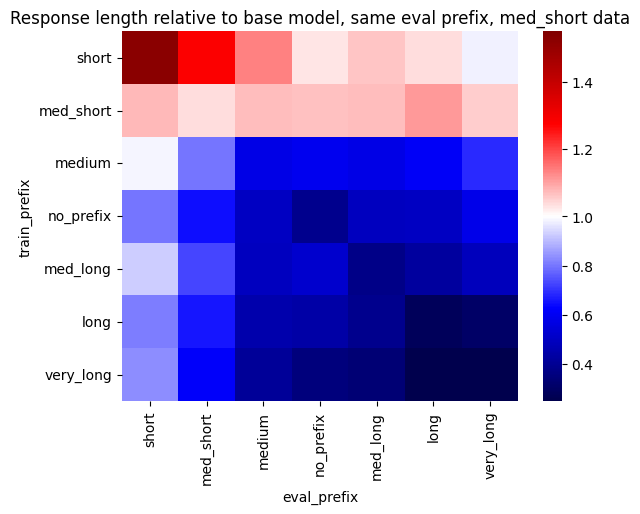 Response length relative to base model, same eval prefix, med_short data

train_prefix

short
med_short
medium
no_prefix
med_long
long
very_long

short
med_short
medium
no_prefix
med_long
long
very_long

eval_prefix

1.4
1.2
1.0
0.8
0.6
0.4